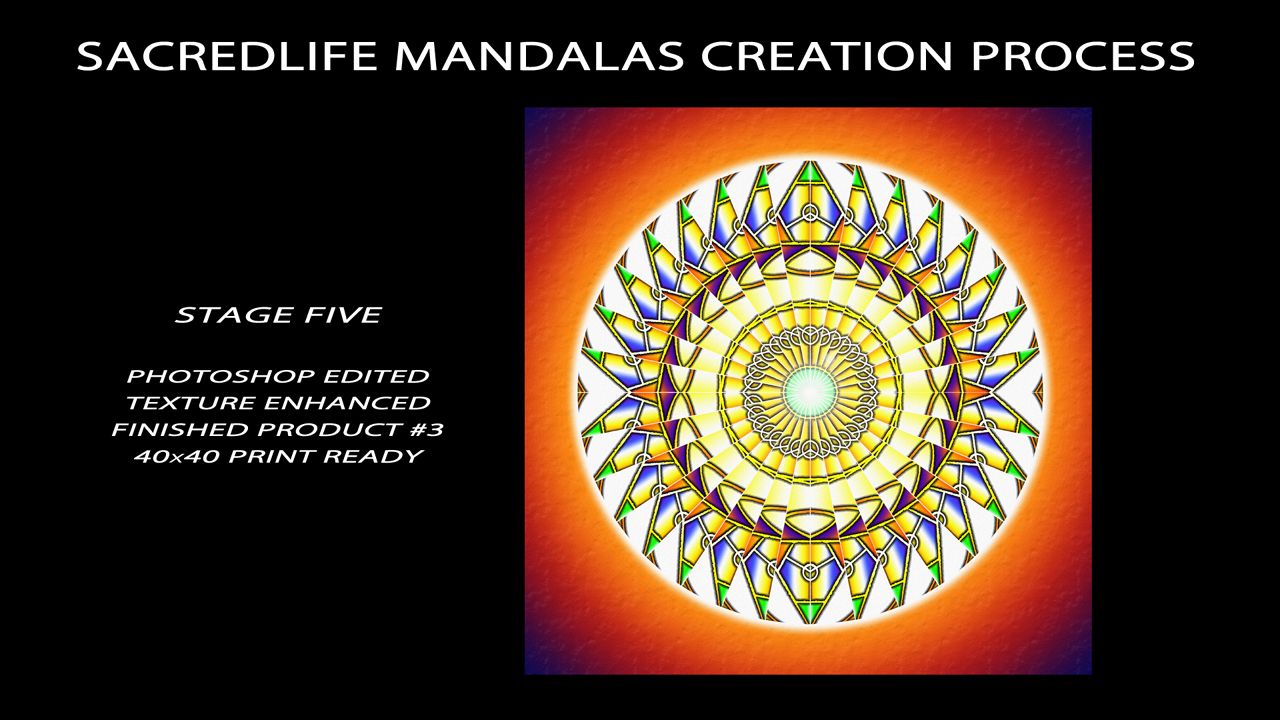 SACREDLIFE MANDALAS CREATION PROCESS

STAGE FIVE

PHOTOSHOP EDITED
TEXTURE ENHANCED
FINISHED PRODUCT #3
40x40 PRINT READY